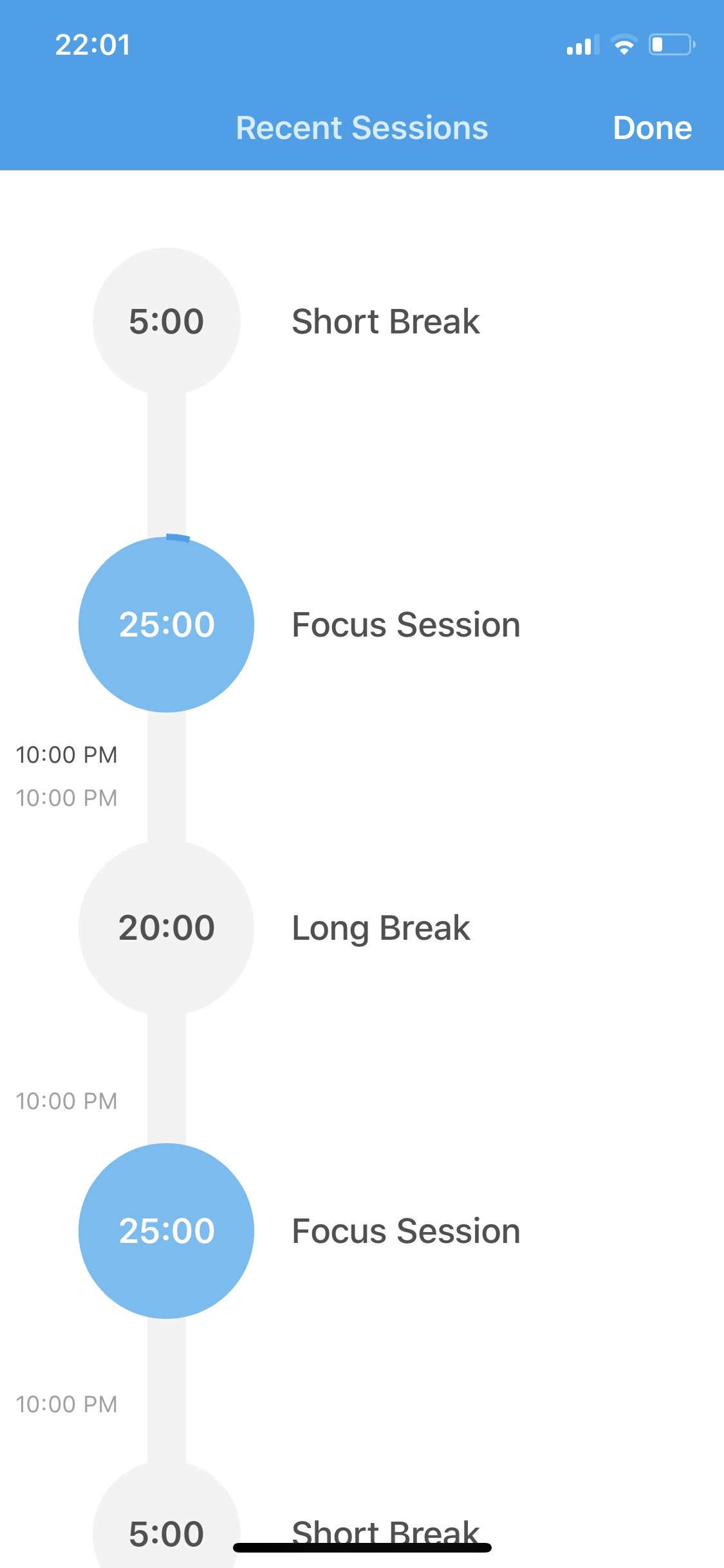 22:01

Recent Sessions

Done

5:00

Short Break

25:00

Focus Session

10:00 PM

10:00 PM

20:00

Long Break

10:00 PM

25:00

Focus Session

10:00 PM

5:00

Short Break